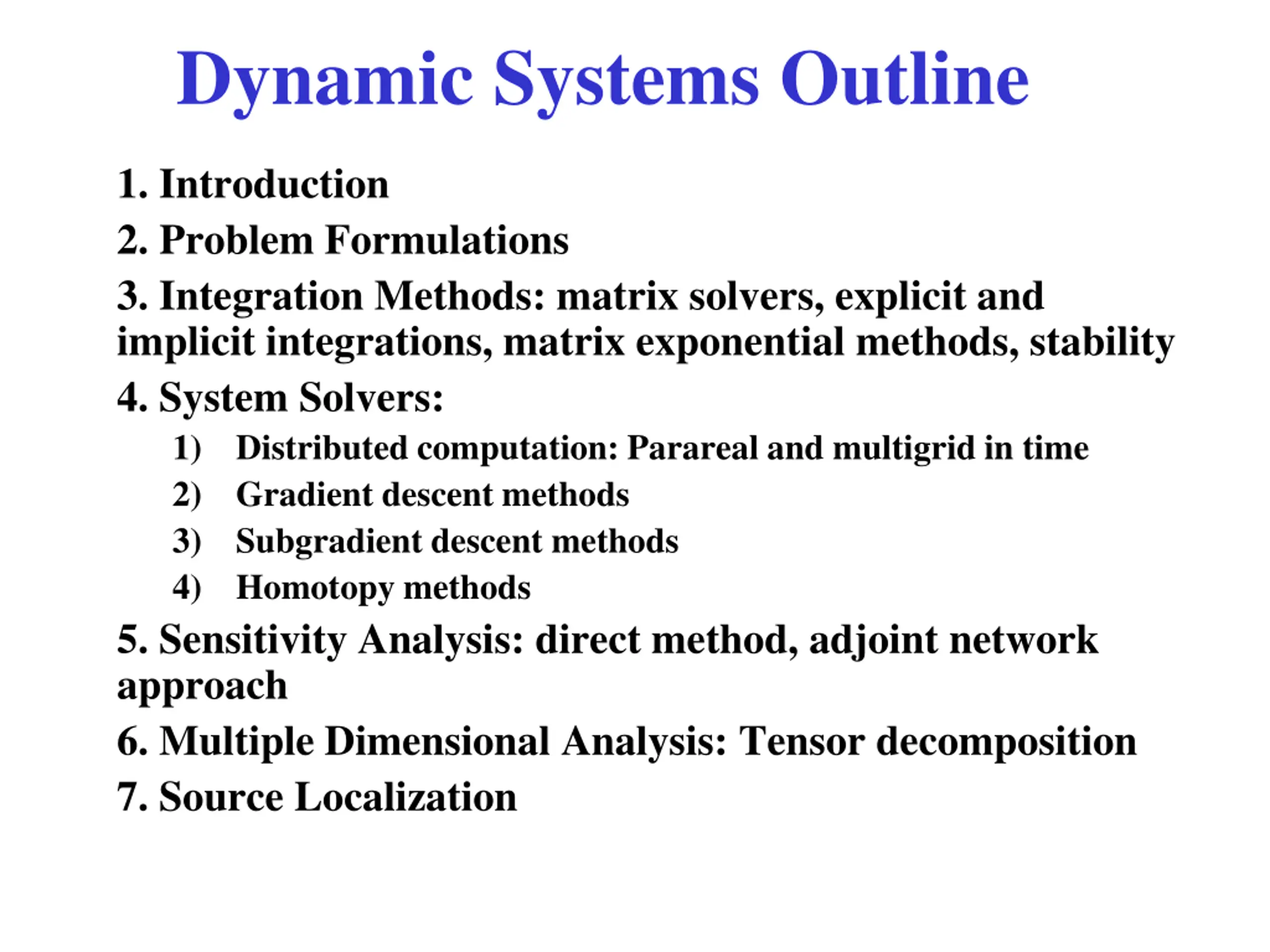 Dynamic Systems Outline

1. Introduction

2. Problem Formulations

3. Integration Methods: matrix solvers, explicit and implicit integrations, matrix exponential methods, stability

4. System Solvers:

1) Distributed computation: Parareal and multigrid in time

2) Gradient descent methods

3) Subgradient descent methods

4) Homotopy methods

5. Sensitivity Analysis: direct method, adjoint network approach

6. Multiple Dimensional Analysis: Tensor decomposition

7. Source Localization